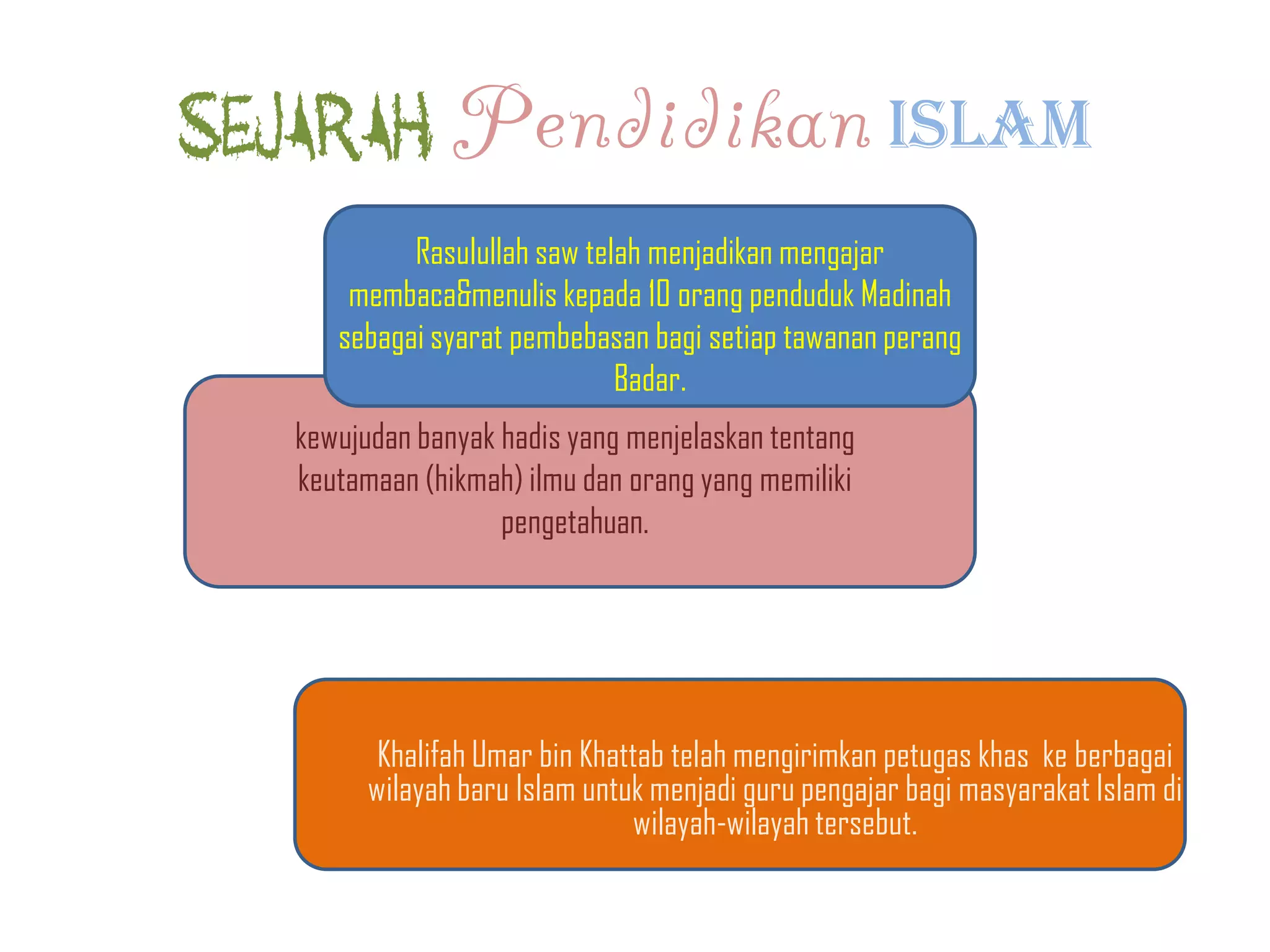 SEJARAH Pendidikan ISLAM

Rasulullah saw telah menjadikan mengajar membaca&menulis kepada 10 orang penduduk Madinah sebagai syarat pembebasan bagi setiap tawanan perang Badar.

kewujudan banyak hadis yang menjelaskan tentang keutamaan (hikmah) ilmu dan orang yang memiliki pengetahuan.

Khalifah Umar bin Khattab telah mengirimkan petugas khas ke berbagai wilayah baru Islam untuk menjadi guru pengajar bagi masyarakat Islam di wilayah-wilayah tersebut.